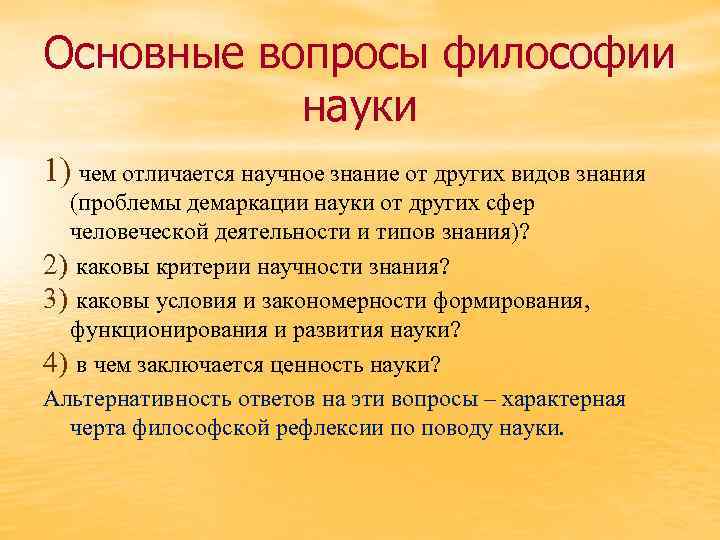 Основные вопросы философии науки

1) чем отличается научное знание от других видов знания (проблемы демаркации науки от других сфер человеческой деятельности и типов знания)?

2) каковы критерии научности знания?

3) каковы условия и закономерности формирования, функционирования и развития науки?

4) в чем заключается ценность науки?

Альтернативность ответов на эти вопросы – характерная черта философской рефлексии по поводу науки.